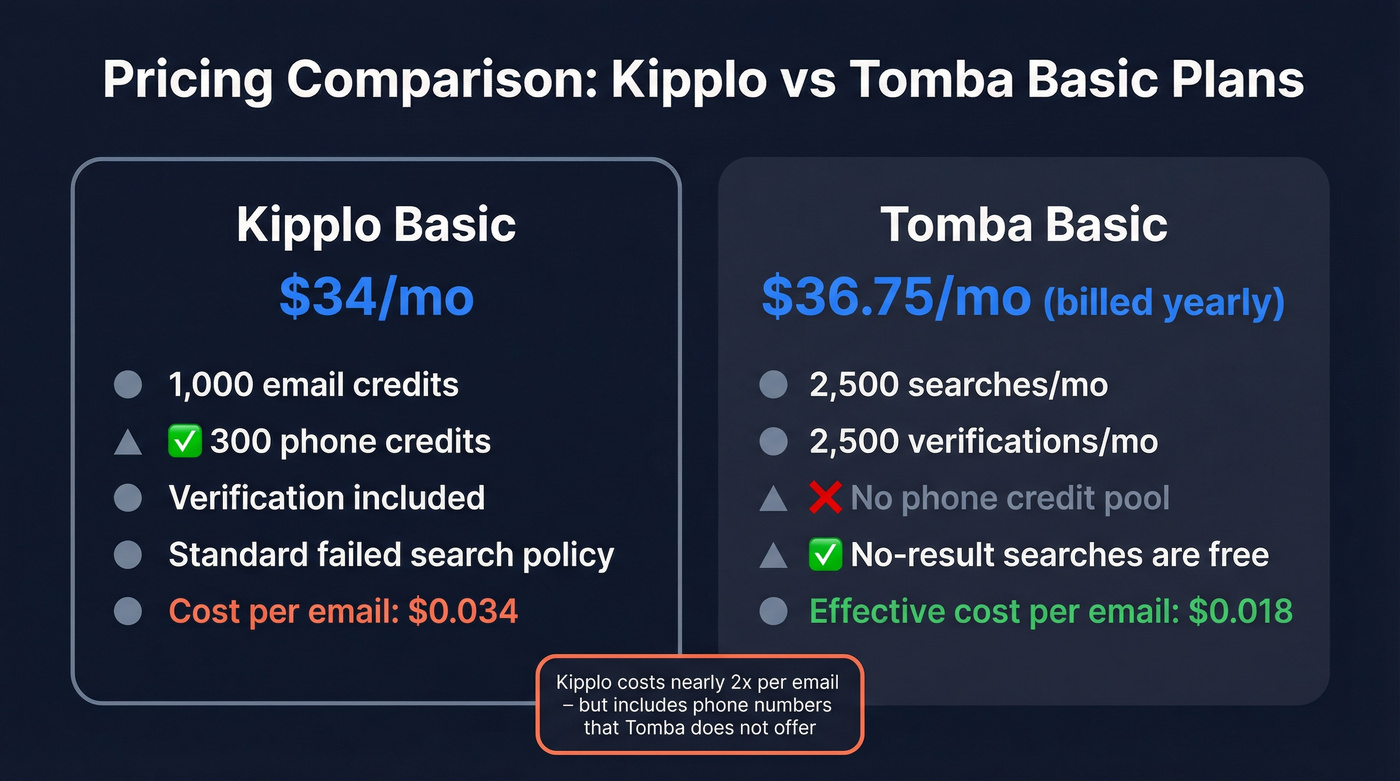 Pricing Comparison: Kipplo vs Tomba Basic Plans

Kipplo Basic
$34/mo

1,000 email credits
✅ 300 phone credits
Verification included
Standard failed search policy
Cost per email: $0.034

Tomba Basic
$36.75/mo (billed yearly)

2,500 searches/mo
2,500 verifications/mo
❌ No phone credit pool
✅ No-result searches are free
Effective cost per email: $0.018

Kipplo costs nearly 2x per email – but includes phone numbers that Tomba does not offer